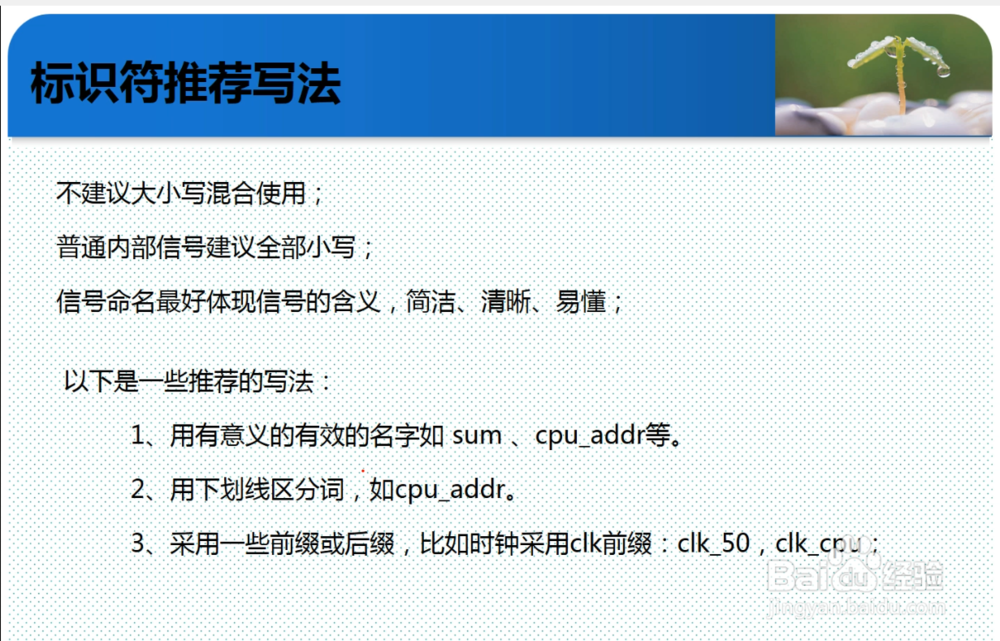 标识符推荐写法

不建议大小写混合使用；

普通内部信号建议全部小写；

信号命名最好体现信号的含义，简洁、清晰、易懂；

以下是一些推荐的写法：

1、用有意义的有效的名字如 sum 、cpu_addr等。

2、用下划线区分词，如cpu_addr。

3、采用一些前缀或后缀，比如时钟采用clk前缀：clk_50，clk_cpu；

Baidu经验
jingyan.baidu.com